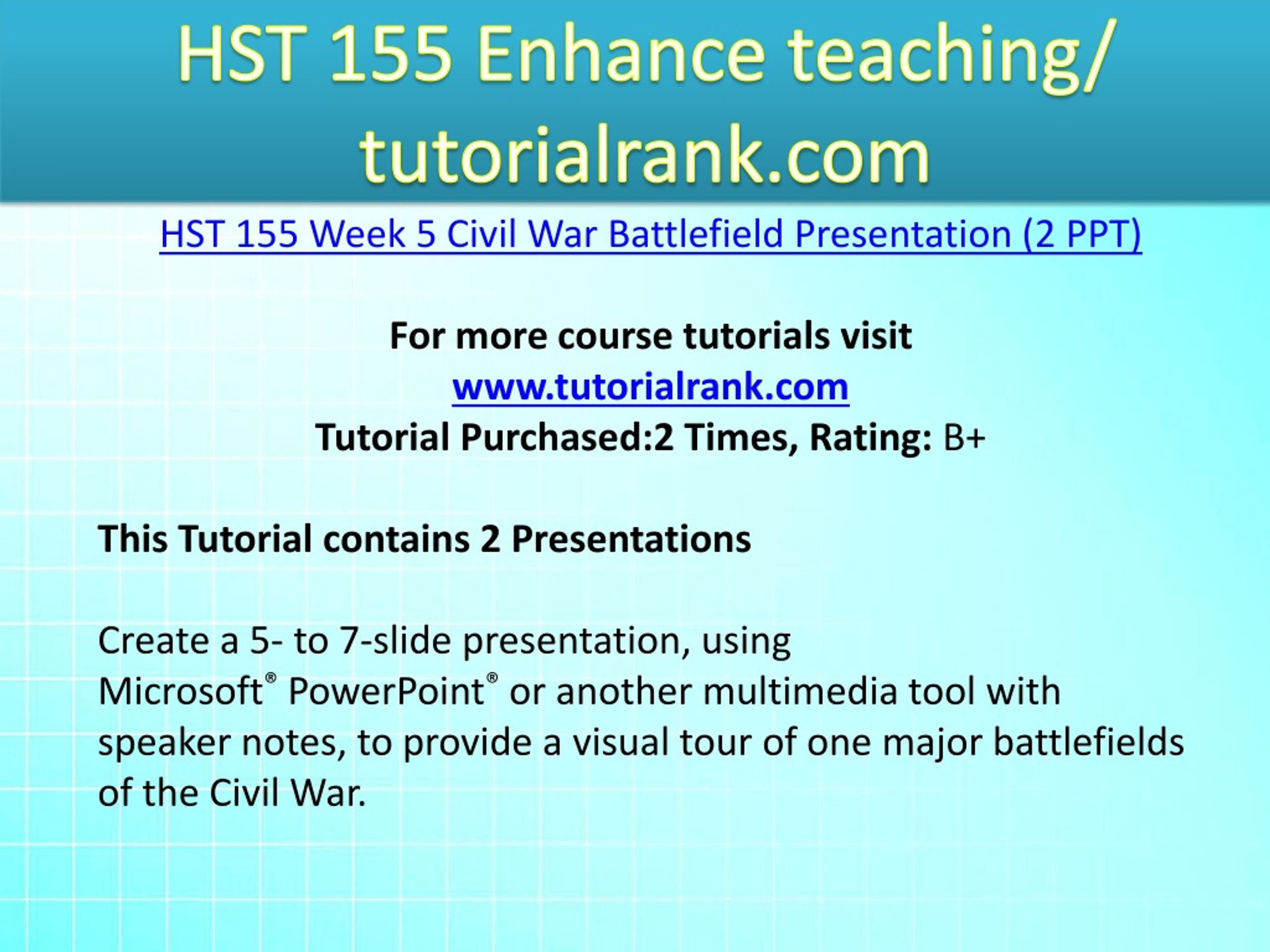 HST 155 Enhance teaching/ tutorialrank.com

HST 155 Week 5 Civil War Battlefield Presentation (2 PPT)

For more course tutorials visit
www.tutorialrank.com
Tutorial Purchased:2 Times, Rating: B+

This Tutorial contains 2 Presentations

Create a 5- to 7-slide presentation, using Microsoft® PowerPoint® or another multimedia tool with speaker notes, to provide a visual tour of one major battlefields of the Civil War.